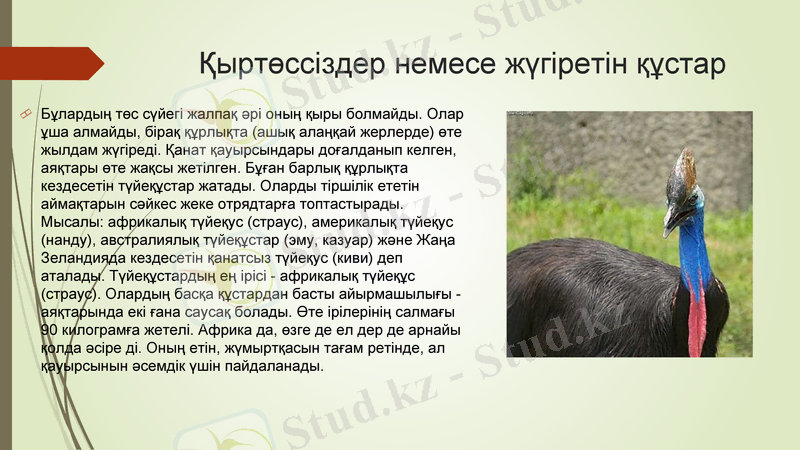 Қыртөссіздер немесе жүгіретін құстар

Бұлардың төс сүйегі жалпақ әрі оның қыры болмайды. Олар ұша алмайды, бірақ құрлықта (ашық алаңқай жерлерде) өте жылдам жүгіреді. Қанат қауырсындары доғалданып келген, аяқтары өте жақсы жетілген. Бұған барлық құрлықта кездесетін түйеқұстар жатады. Оларды тіршілік ететін аймақтарын сәйкес жеке отрядтарға топтастырады. Мысалы: африкалық түйеқус (страус), америкалық түйеқус (нанду), австралиялық түйеқұстар (эму, казуар) және Жаңа Зеландияда кездесетін қанатсыз түйеқус (киви) деп аталады. Түйеқұстардың ең ірісі - африкалық түйеқұс (страус). Олардың басқа құстардан басты айырмашылығы - аяқтарында екі ғана саусақ болады. Өте ірілерінің салмағы 90 килограмға жетелі. Африка да, өзге де ел дер де арнайы қолда әсіре ді. Оның етін, жұмыртқасын тағам ретінде, ал қауырсынын әсемдік үшін пайдаланады.

Stud.kz - Stud.kz